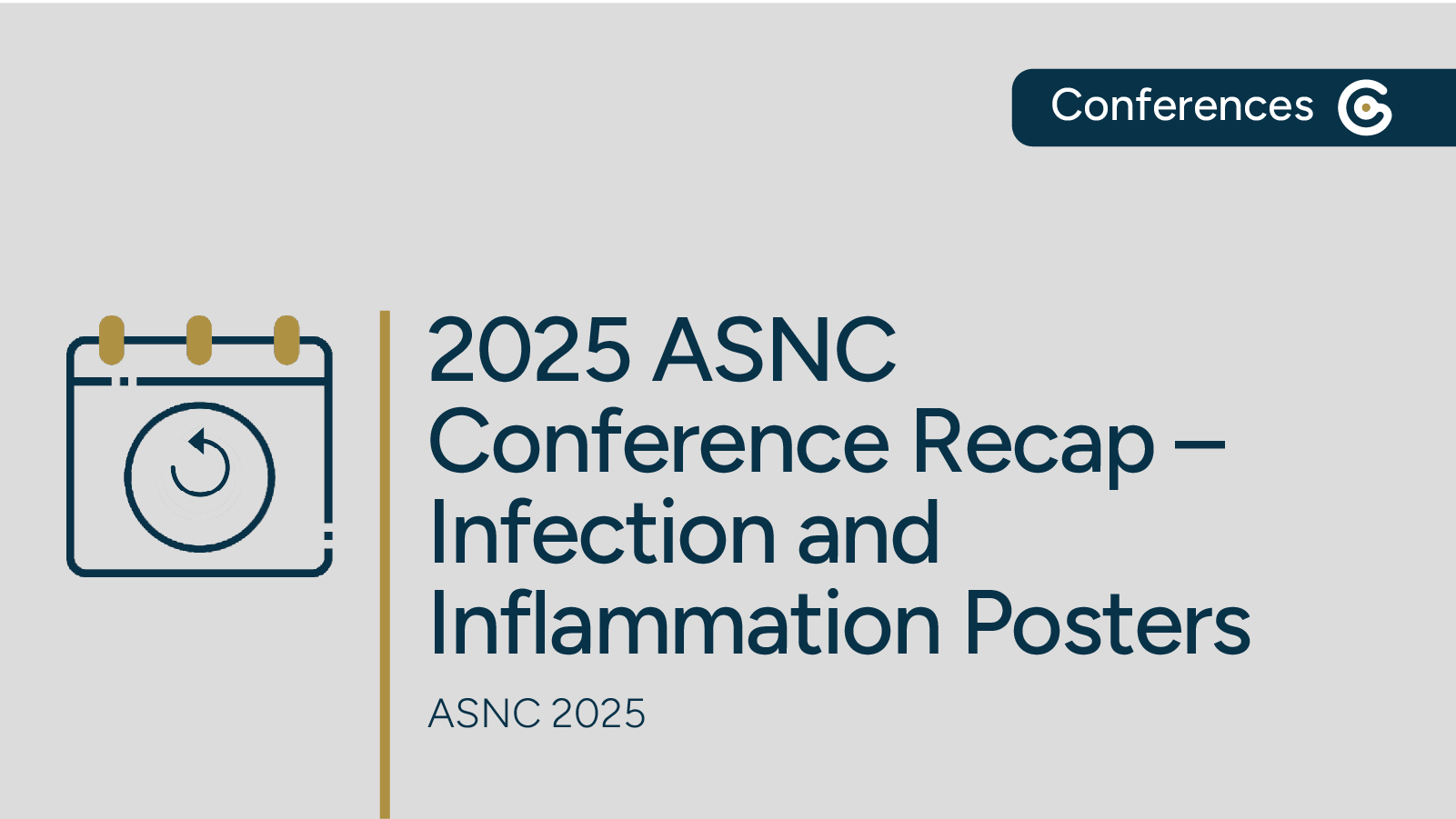 Conferences

2025 ASNC Conference Recap – Infection and Inflammation Posters

ASNC 2025